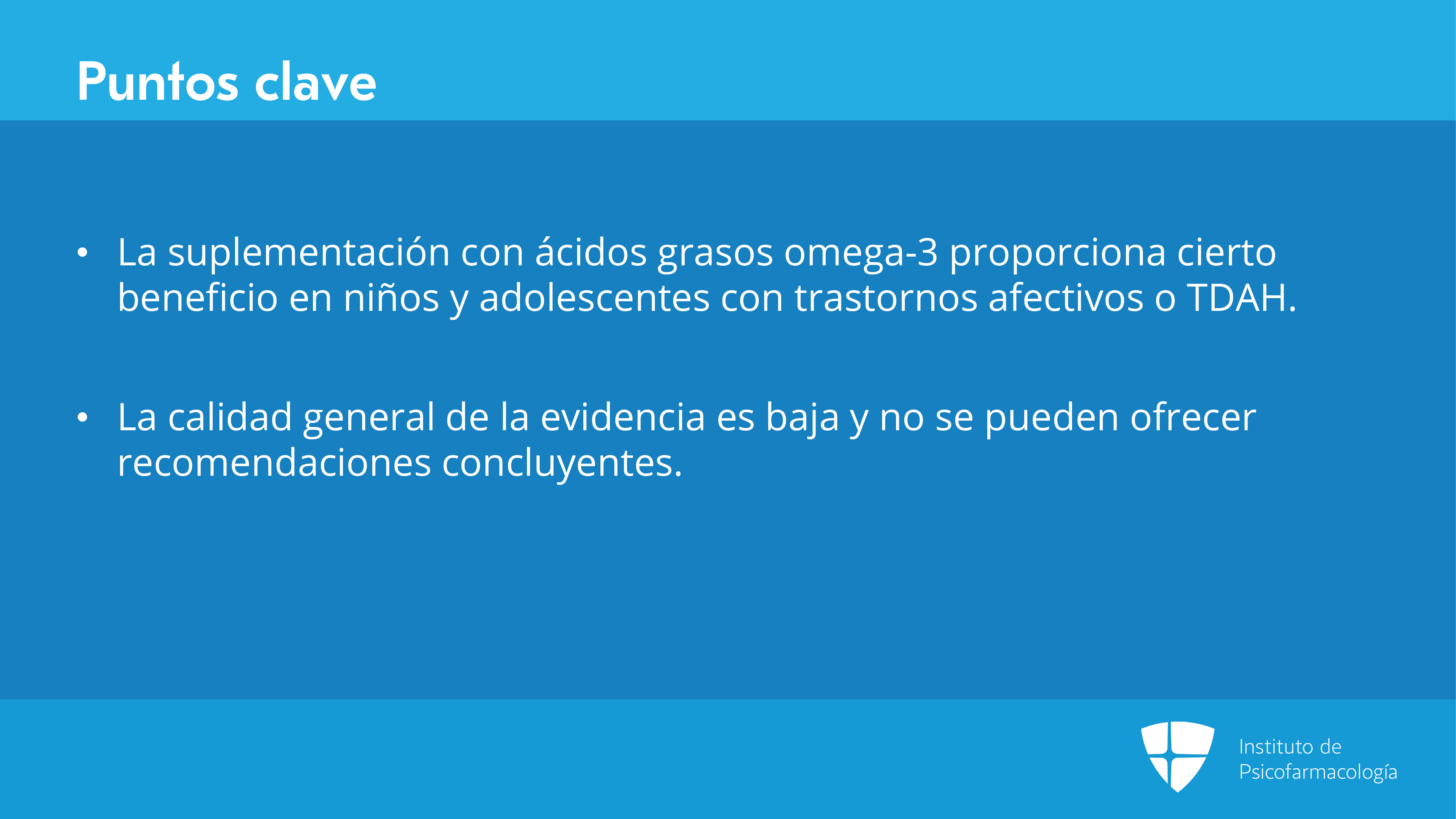 Puntos clave

• La suplementación con ácidos grasos omega-3 proporciona cierto beneficio en niños y adolescentes con trastornos afectivos o TDAH.

• La calidad general de la evidencia es baja y no se pueden ofrecer recomendaciones concluyentes.

Instituto de Psicofarmacología